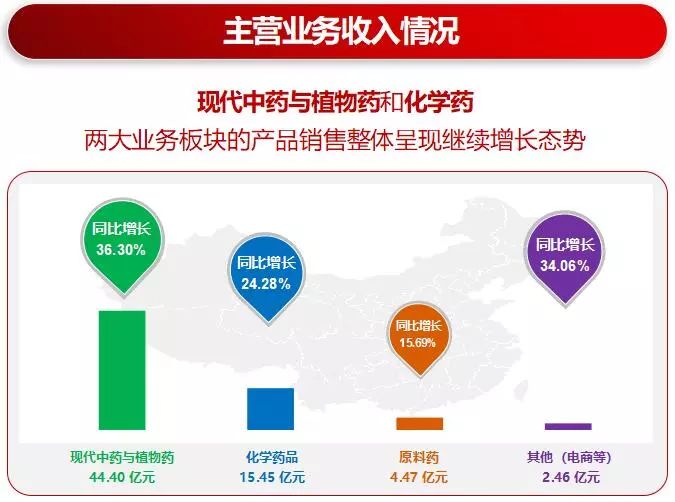 主营业务收入情况

现代中药与植物药和化学药
两大业务板块的产品销售整体呈现继续增长态势

同比增长
36.30%

同比增长
24.28%

同比增长
15.69%

同比增长
34.06%

现代中药与植物药
44.40 亿元

化学药品
15.45 亿元

原料药
4.47 亿元

其他（电商等）
2.46 亿元